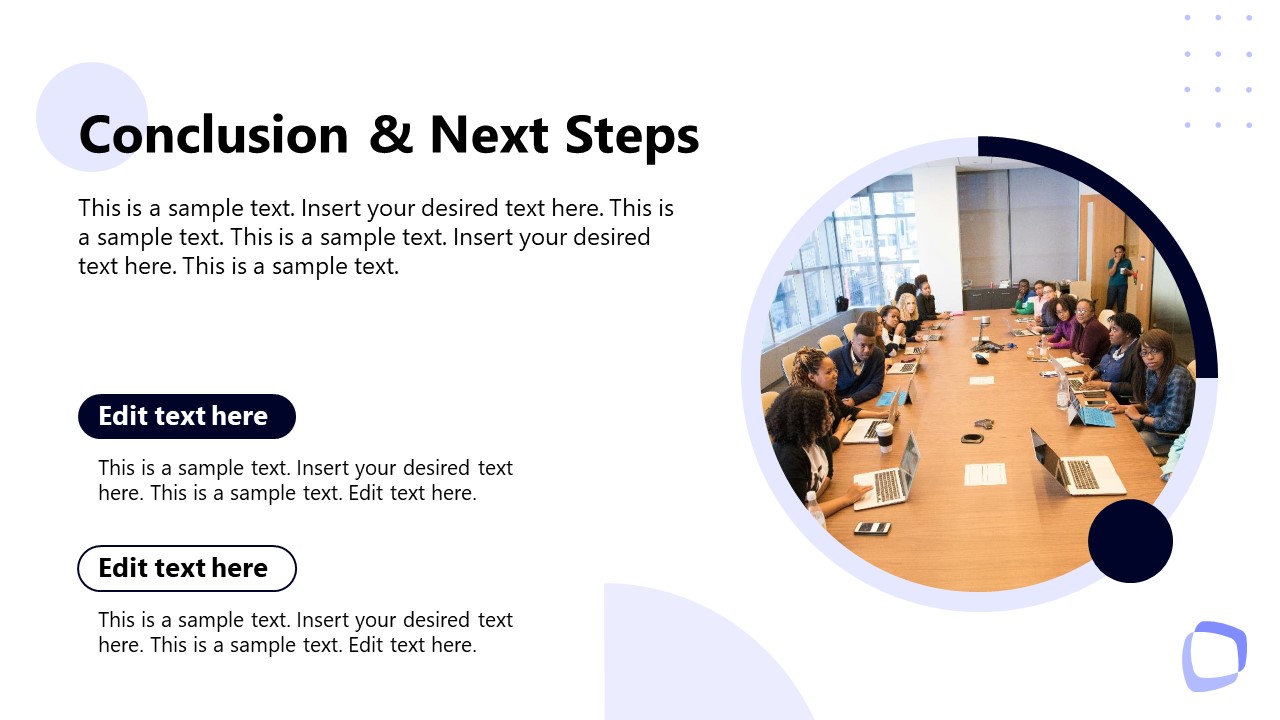 Conclusion & Next Steps

This is a sample text. Insert your desired text here. This is a sample text. This is a sample text. Insert your desired text here. This is a sample text.

Edit text here

This is a sample text. Insert your desired text here. This is a sample text. Edit text here.

Edit text here

This is a sample text. Insert your desired text here. This is a sample text. Edit text here.